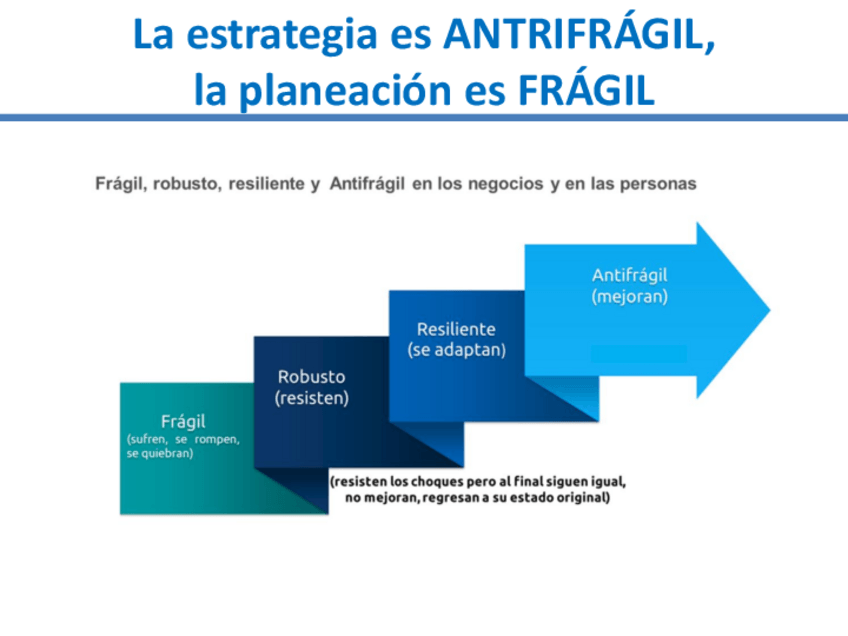 La estrategia es ANTRIFRÁGIL,
la planeación es FRÁGIL

Frágil, robusto, resiliente y Antifrágil en los negocios y en las personas

Frágil
(sufren, se rompen, se quiebran)

Robusto
(resisten)

Resiliente
(se adaptan)

Antifrágil
(mejoran)

(resisten los choques pero al final siguen igual, no mejoran, regresan a su estado original)